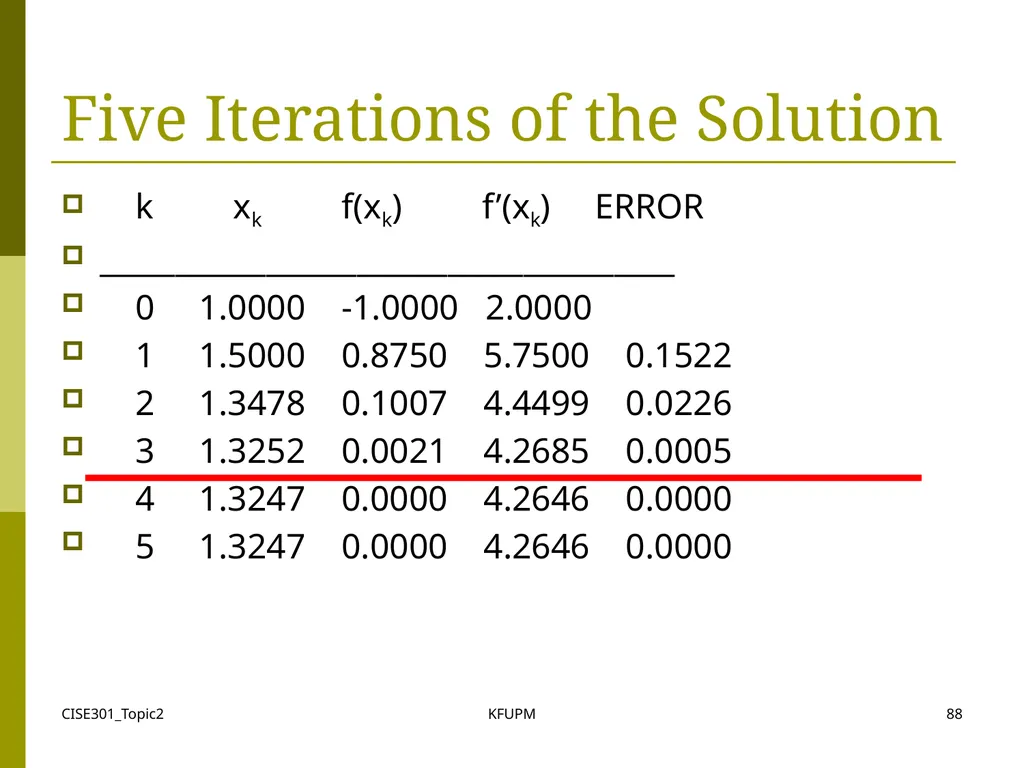 Five Iterations of the Solution

| k | $x_k$ | $f(x_k)$ | $f'(x_k)$ | ERROR |
|---|---|---|---|---|
| 0 | 1.0000 | -1.0000 | 2.0000 | |
| 1 | 1.5000 | 0.8750 | 5.7500 | 0.1522 |
| 2 | 1.3478 | 0.1007 | 4.4499 | 0.0226 |
| 3 | 1.3252 | 0.0021 | 4.2685 | 0.0005 |
| 4 | 1.3247 | 0.0000 | 4.2646 | 0.0000 |
| 5 | 1.3247 | 0.0000 | 4.2646 | 0.0000 |

CISE301_Topic2 KFUPM 88